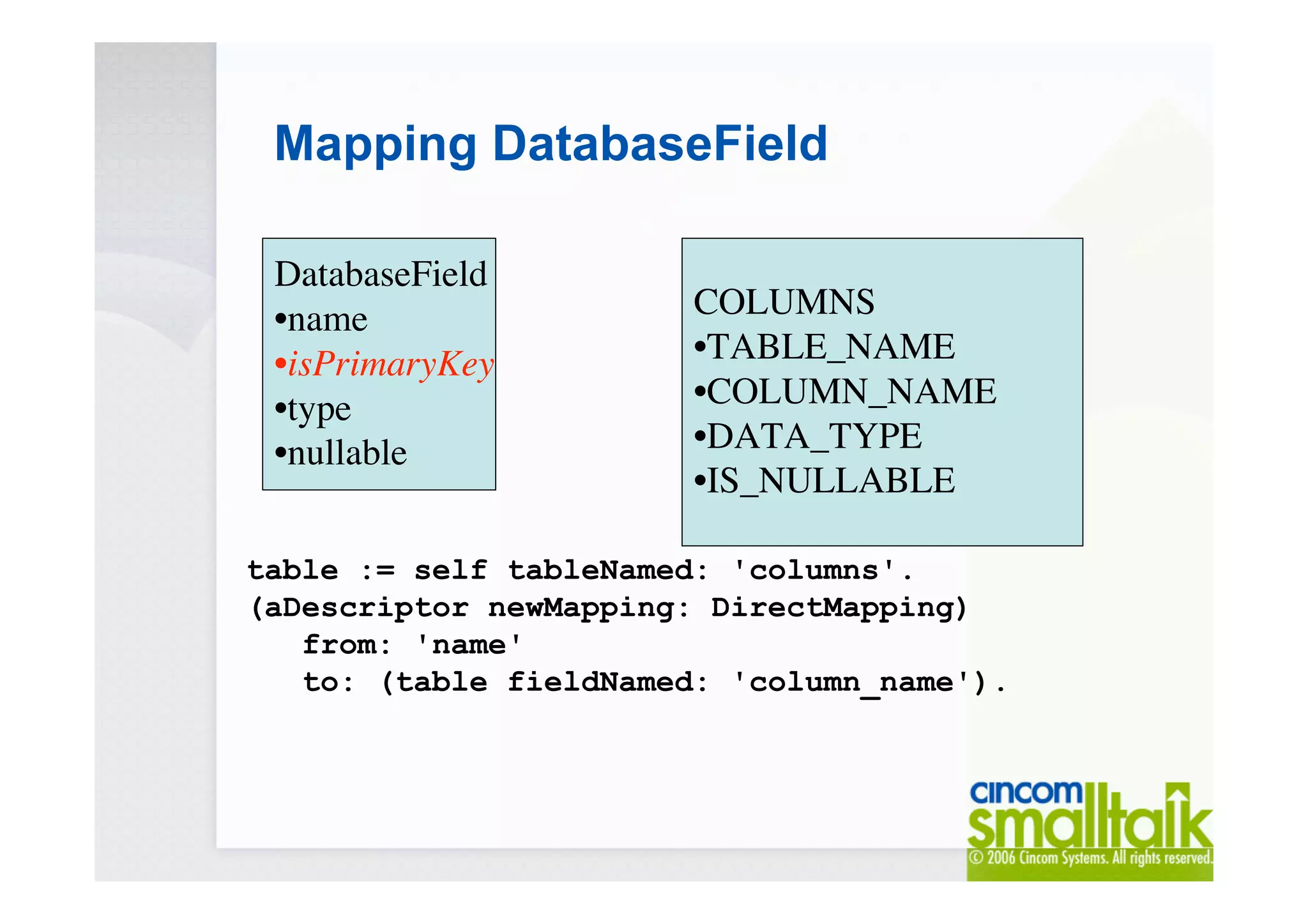 Mapping DatabaseField

DatabaseField
•name
•isPrimaryKey
•type
•nullable

COLUMNS
•TABLE_NAME
•COLUMN_NAME
•DATA_TYPE
•IS_NULLABLE

table := self tableNamed: 'columns'.
(aDescriptor newMapping: DirectMapping)
from: 'name'
to: (table fieldNamed: 'column_name').

cincom smalltalk
© 2006 Cincom Systems. All rights reserved.